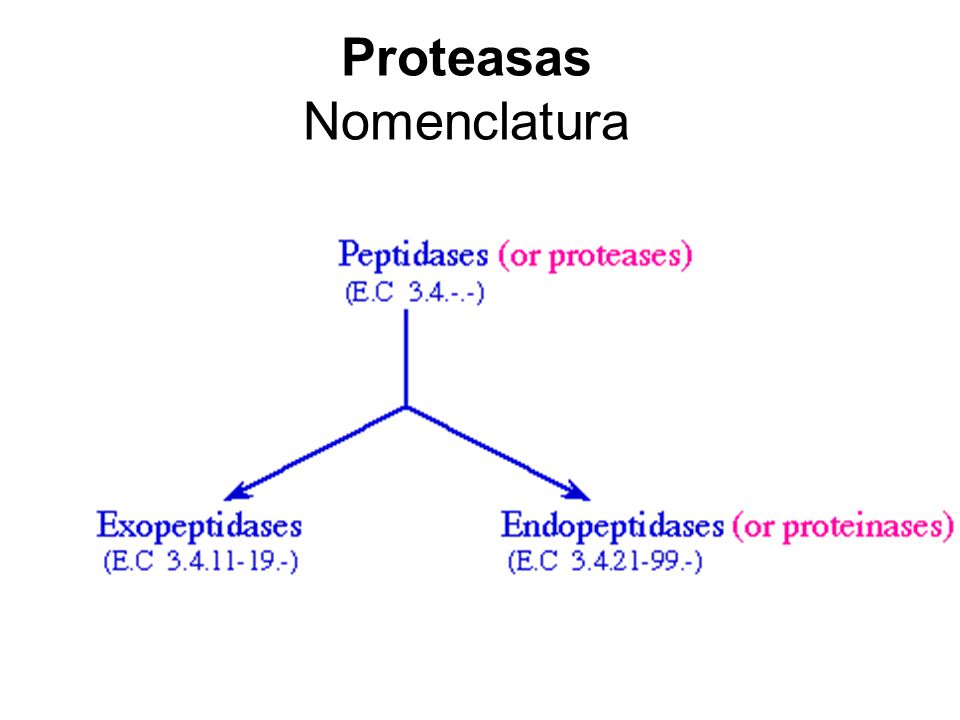 Proteasas
Nomenclatura

Peptidases (or proteases)
(E.C 3.4.-.-)

Exopeptidases
(E.C 3.4.11-19.-)

Endopeptidases (or proteinases)
(E.C 3.4.21-99.-)